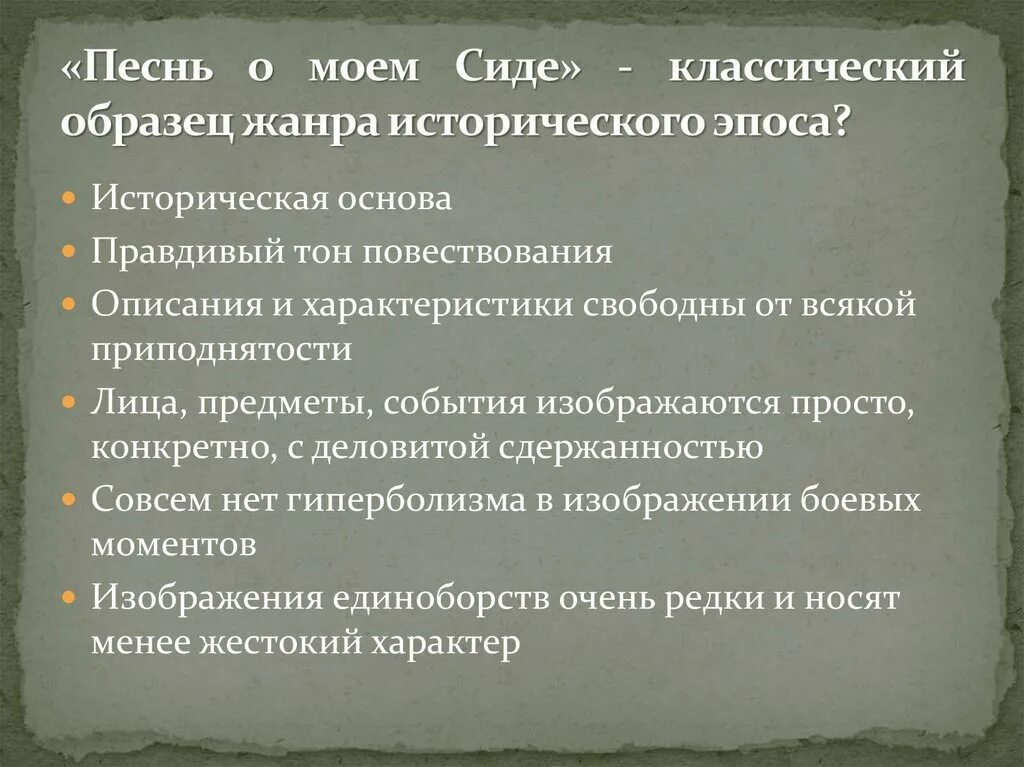 «Песнь о моем Сиде» - классический образец жанра исторического эпоса?

- Историческая основа
- Правдивый тон повествования
- Описания и характеристики свободны от всякой приподнятости
- Лица, предметы, события изображаются просто, конкретно, с деловитой сдержанностью
- Совсем нет гиперболизма в изображении боевых моментов
- Изображения единоборств очень редки и носят менее жестокий характер